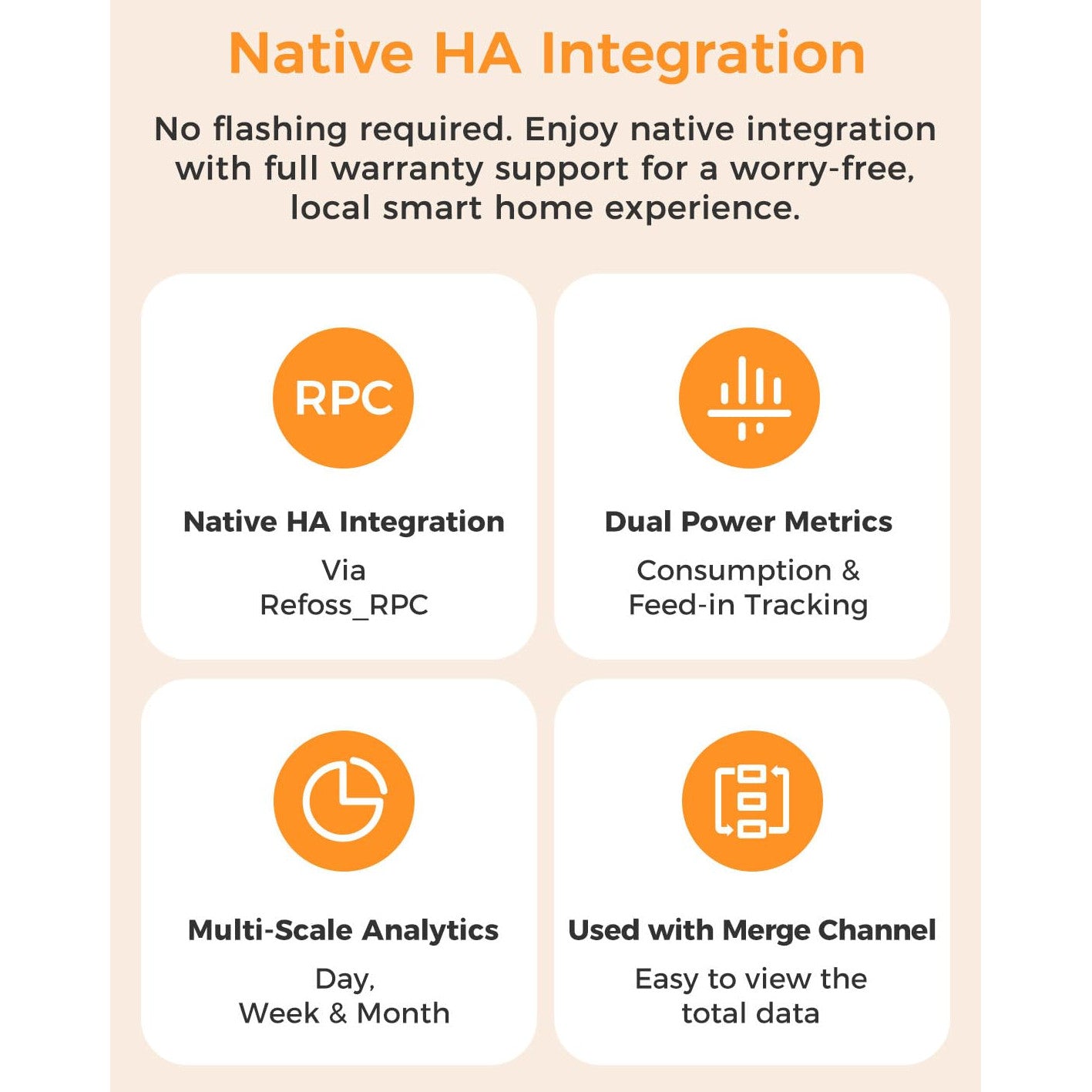 Native HA Integration

No flashing required. Enjoy native integration with full warranty support for a worry-free, local smart home experience.

RPC

Native HA Integration

Via Refoss_RPC

Dual Power Metrics

Consumption & Feed-in Tracking

Multi-Scale Analytics

Day, Week & Month

Used with Merge Channel

Easy to view the total data